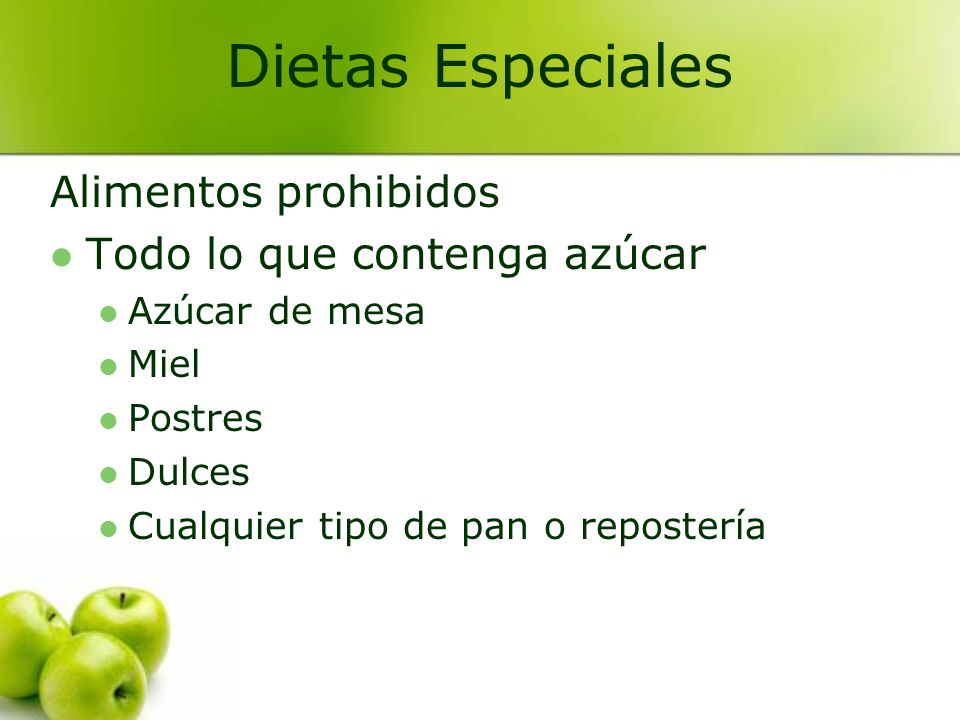 Dietas Especiales

Alimentos prohibidos

- Todo lo que contenga azúcar
  - Azúcar de mesa
  - Miel
  - Postres
  - Dulces
  - Cualquier tipo de pan o repostería